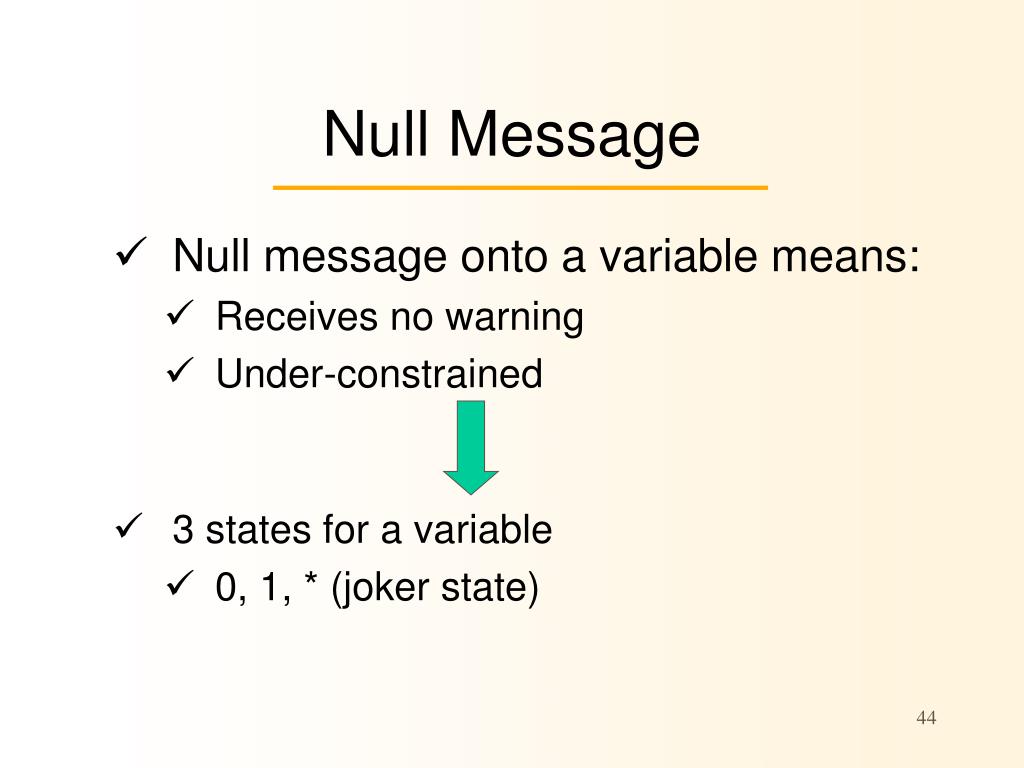 Null Message

✓ Null message onto a variable means:
✓ Receives no warning
✓ Under-constrained

✓ 3 states for a variable
✓ 0, 1, * (joker state)

44